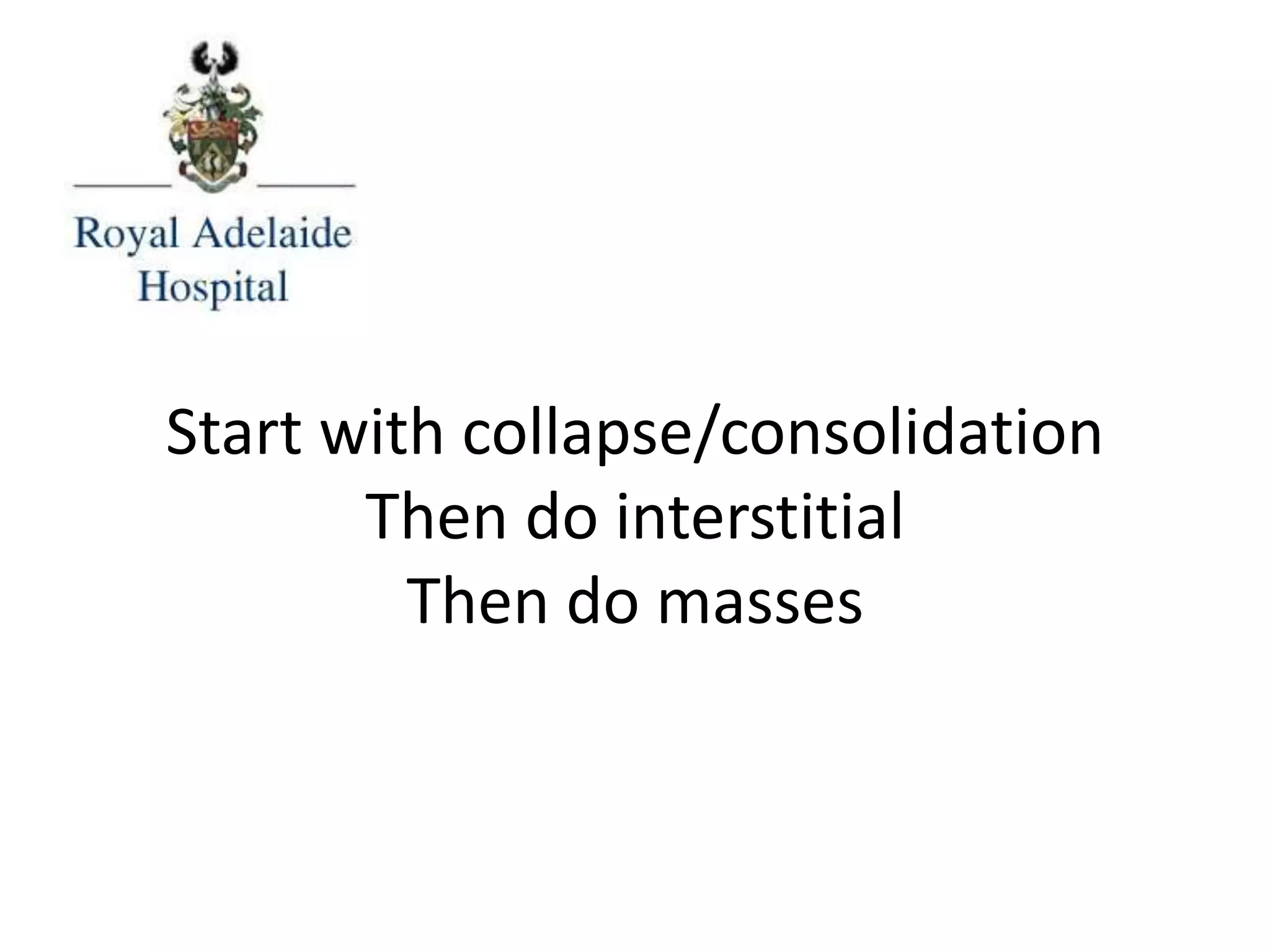 Royal Adelaide Hospital

Start with collapse/consolidation
Then do interstitial
Then do masses